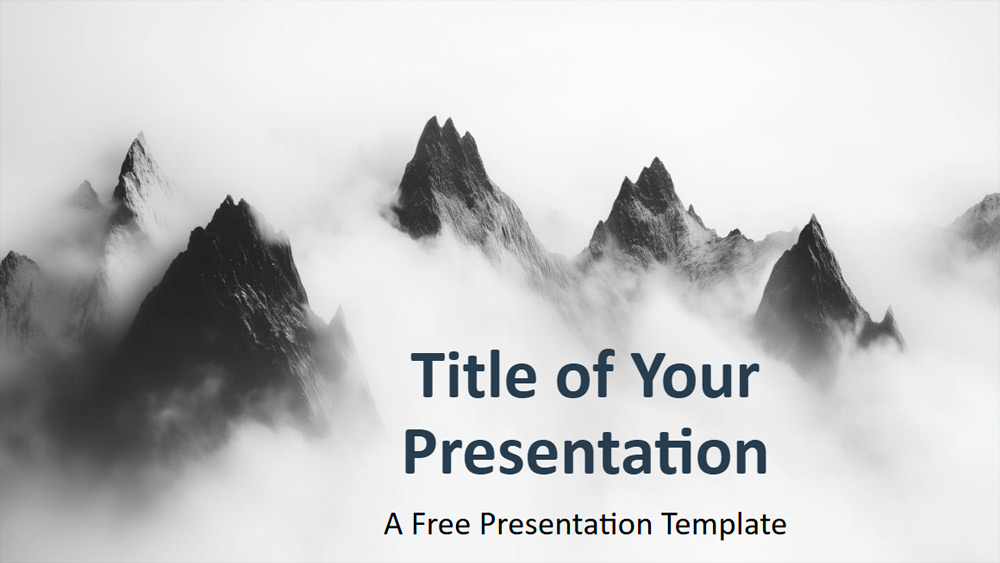 Title of Your Presentation

A Free Presentation Template